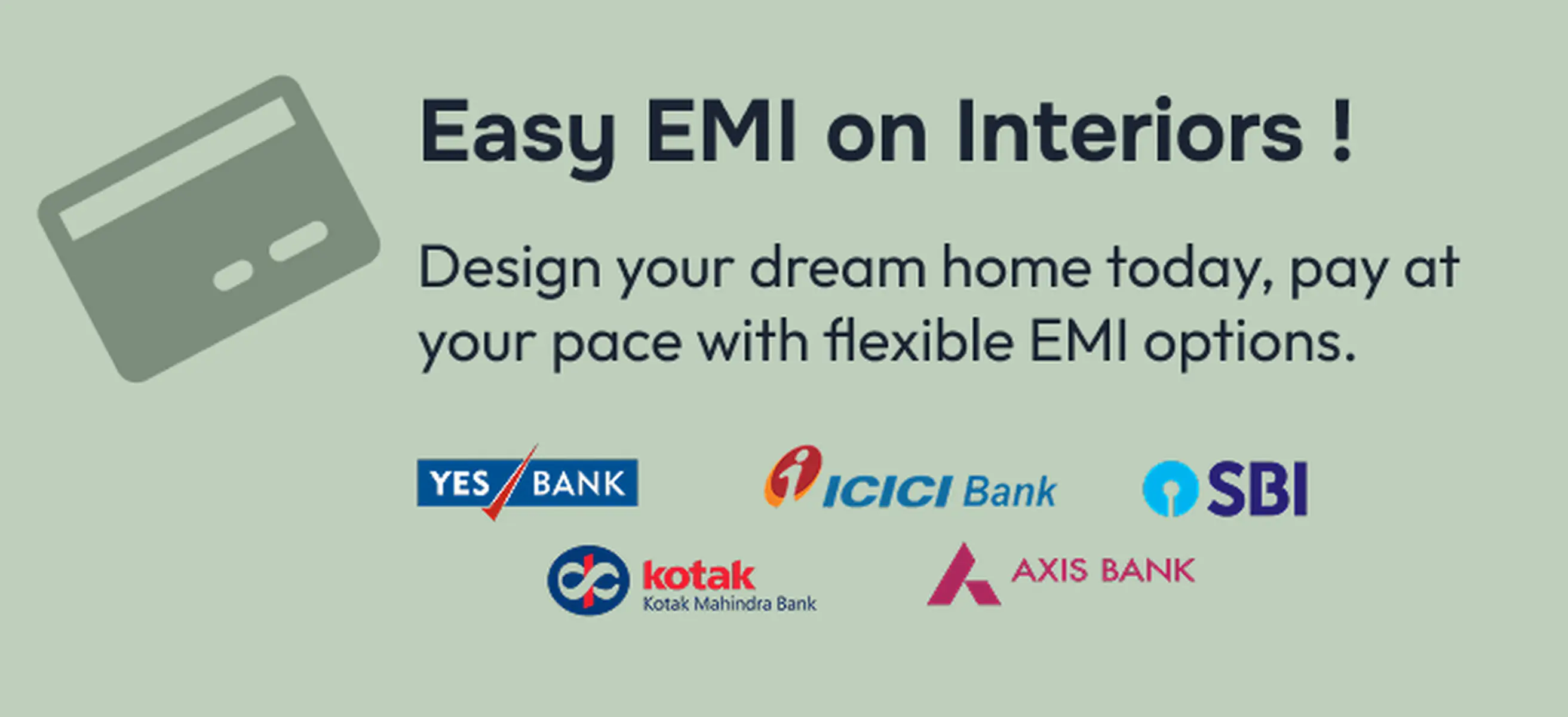 Easy EMI on Interiors !

Design your dream home today, pay at your pace with flexible EMI options.

YES BANK

ICICI Bank

SBI

kotak
Kotak Mahindra Bank

AXIS BANK